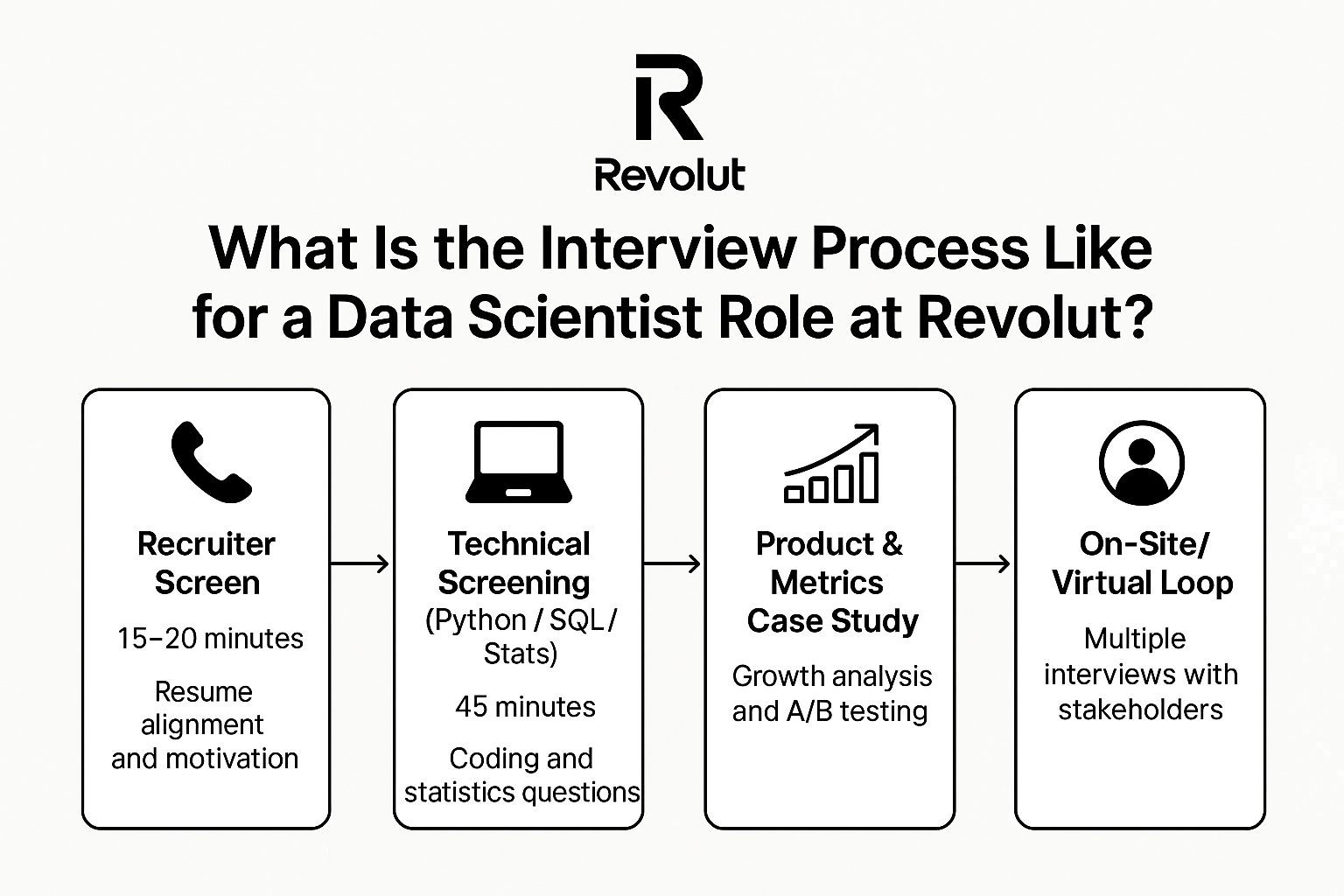 R
Revolut

What Is the Interview Process Like for a Data Scientist Role at Revolut?

Recruiter Screen
15–20 minutes
Resume alignment and motivation

Technical Screening (Python / SQL / Stats)
45 minutes
Coding and statistics questions

Product & Metrics Case Study
Growth analysis and A/B testing

On-Site/ Virtual Loop
Multiple interviews with stakeholders